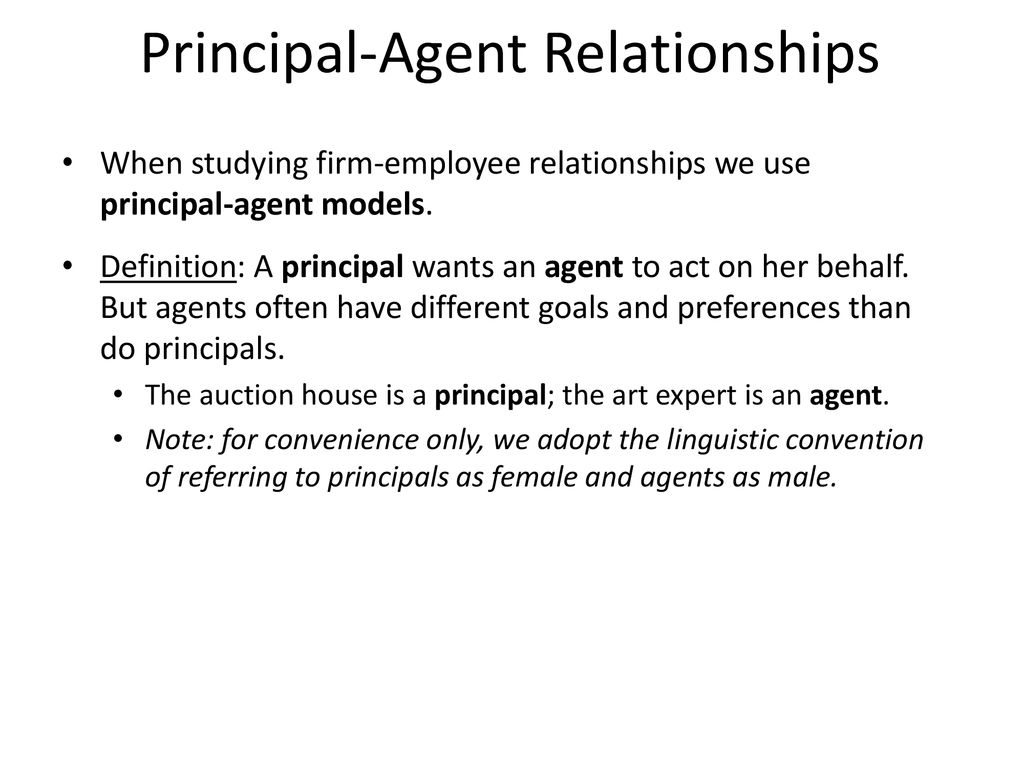 Principal-Agent Relationships

• When studying firm-employee relationships we use principal-agent models.

• Definition: A principal wants an agent to act on her behalf. But agents often have different goals and preferences than do principals.

• The auction house is a principal; the art expert is an agent.

• Note: for convenience only, we adopt the linguistic convention of referring to principals as female and agents as male.